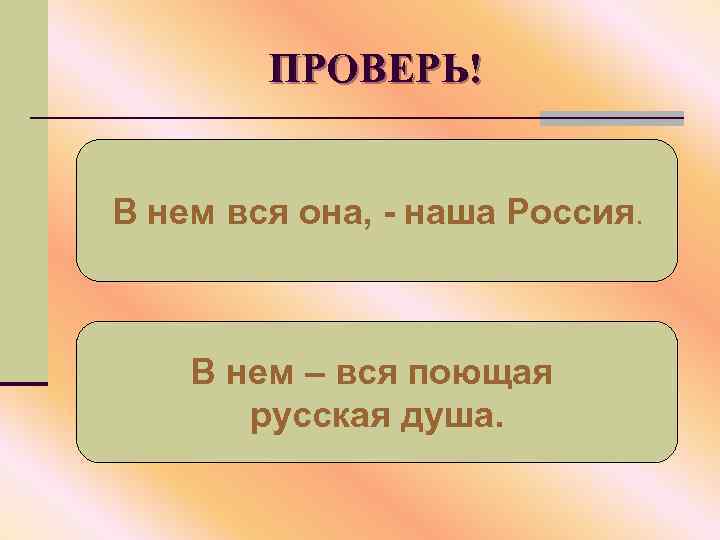 ПРОВЕРЬ!

В нем вся она, - наша Россия.

В нем – вся поющая русская душа.